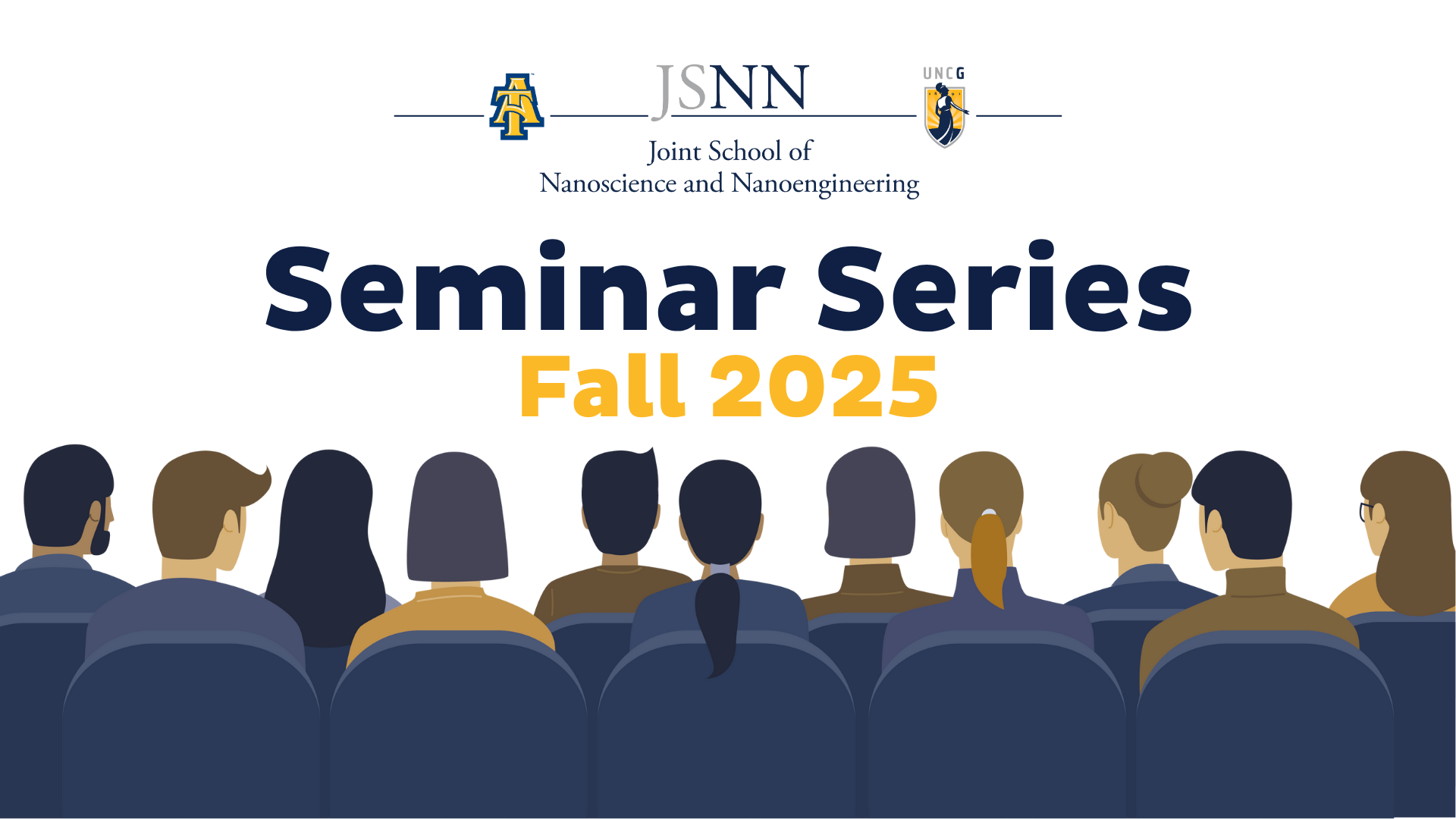 AT

JSNN

UNCG

Joint School of
Nanoscience and Nanoengineering

Seminar Series
Fall 2025